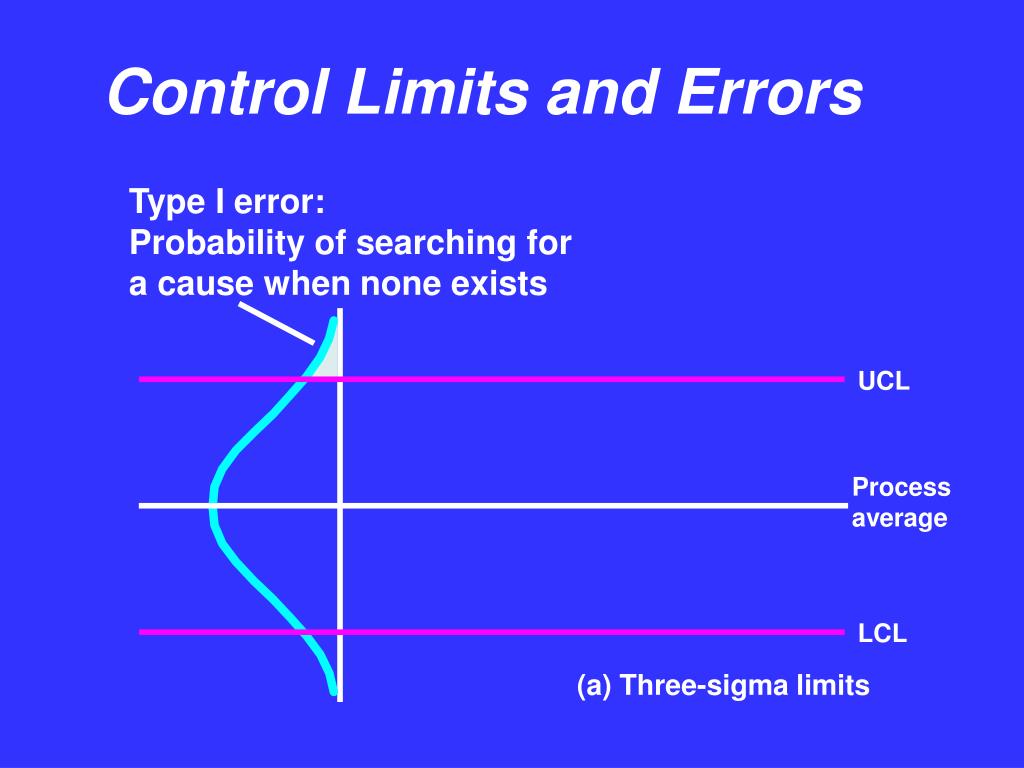 Control Limits and Errors

Type I error:
Probability of searching for a cause when none exists

UCL

Process average

LCL

(a) Three-sigma limits